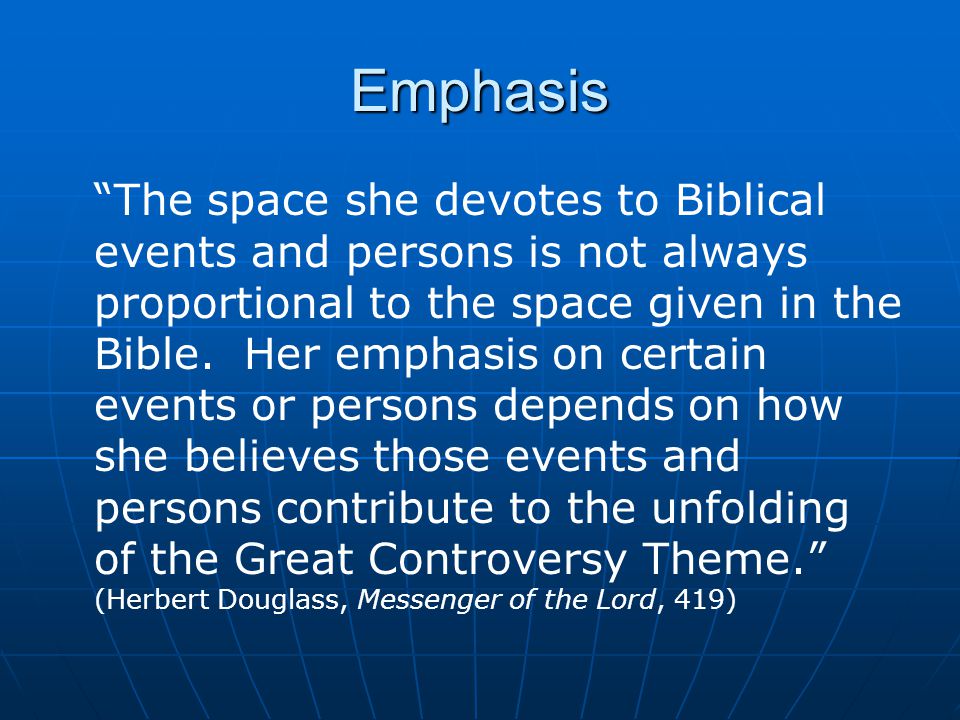 Emphasis

“The space she devotes to Biblical events and persons is not always proportional to the space given in the Bible. Her emphasis on certain events or persons depends on how she believes those events and persons contribute to the unfolding of the Great Controversy Theme.”
(Herbert Douglass, Messenger of the Lord, 419)